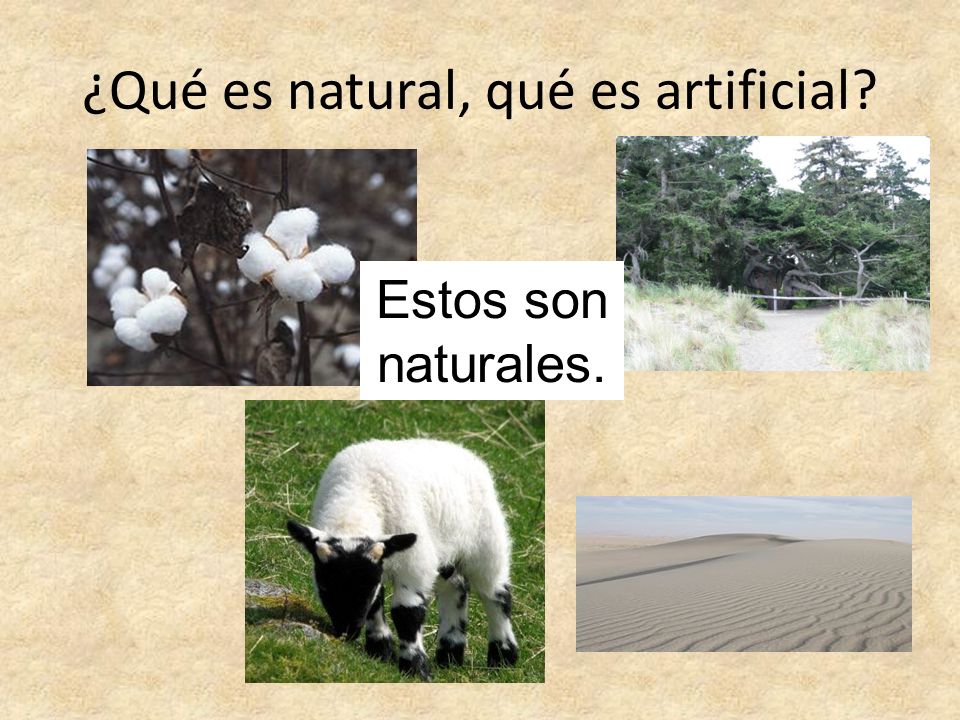 ¿Qué es natural, qué es artificial?

Estos son naturales.